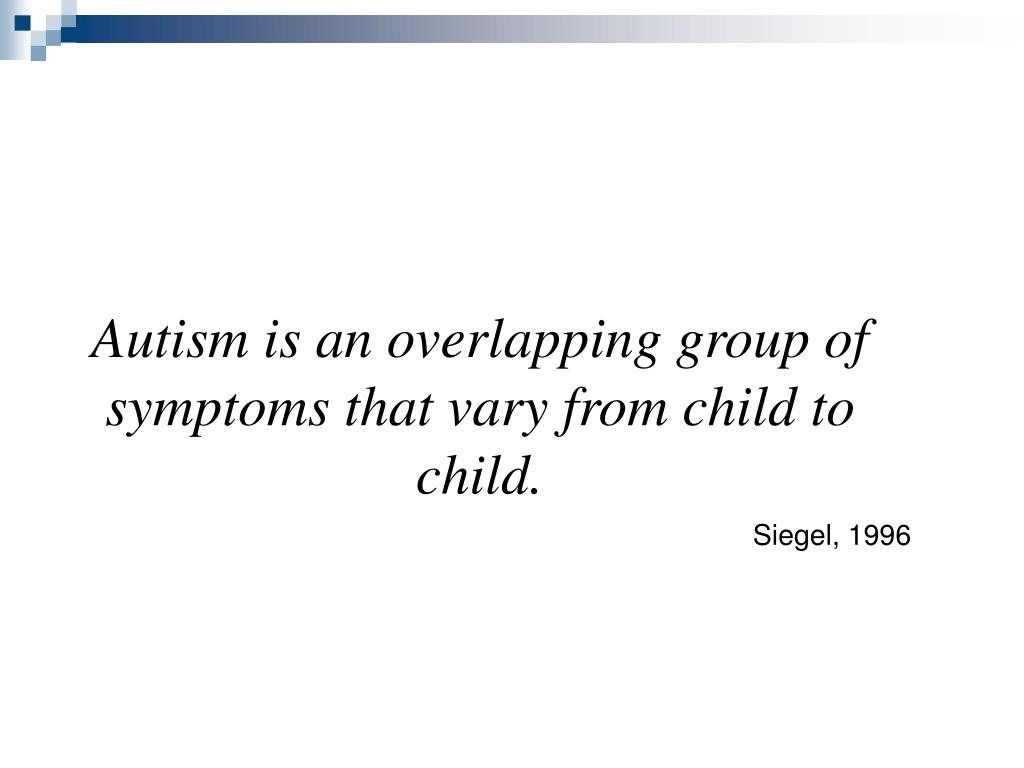 Autism is an overlapping group of symptoms that vary from child to child.

Siegel, 1996